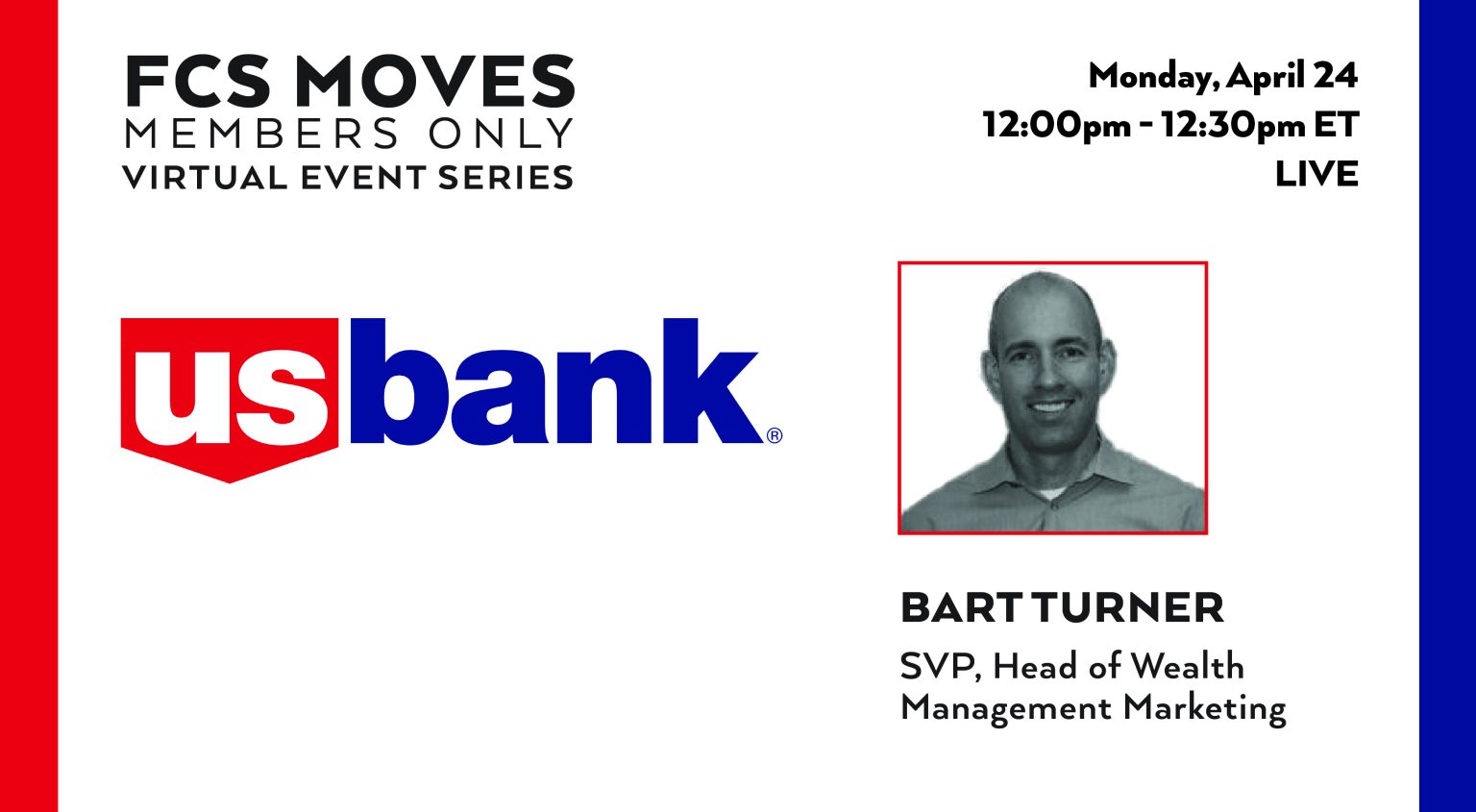 FCS MOVES
MEMBERS ONLY
VIRTUAL EVENT SERIES

Monday, April 24
12:00pm - 12:30pm ET
LIVE

usbank®

BART TURNER
SVP, Head of Wealth Management Marketing